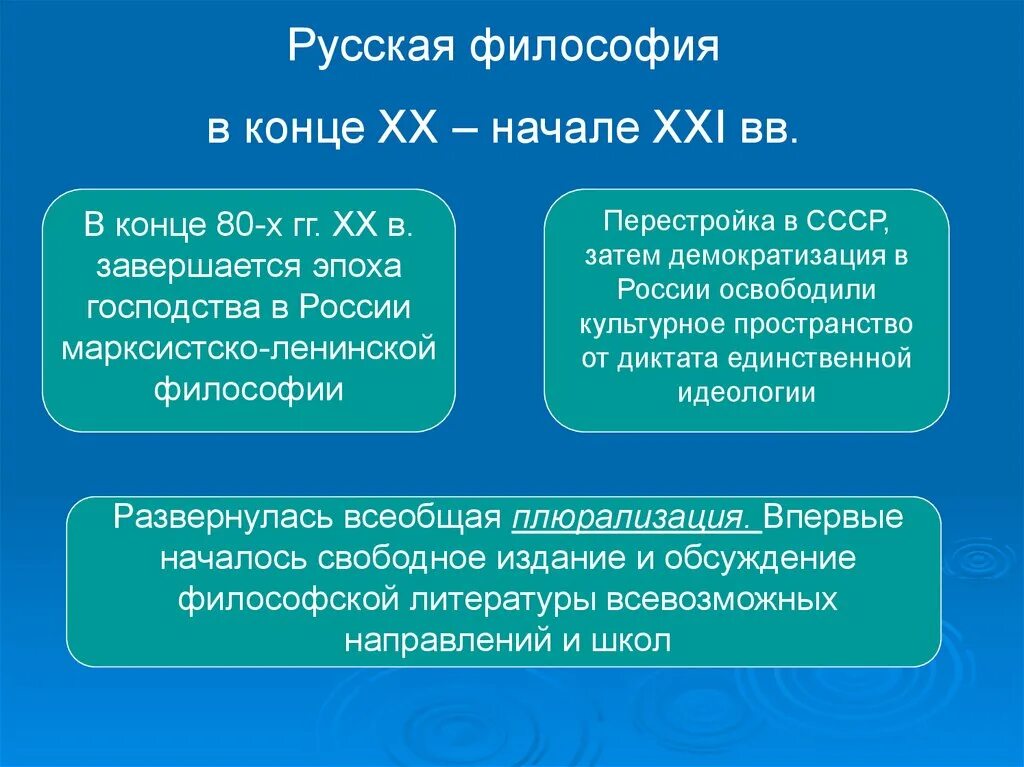 Русская философия

в конце XX – начале XXI вв.

В конце 80-х гг. XX в. завершается эпоха господства в России марксистско-ленинской философии

Перестройка в СССР, затем демократизация в России освободили культурное пространство от диктата единственной идеологии

Развернулась всеобщая плюрализация. Впервые началось свободное издание и обсуждение философской литературы всевозможных направлений и школ